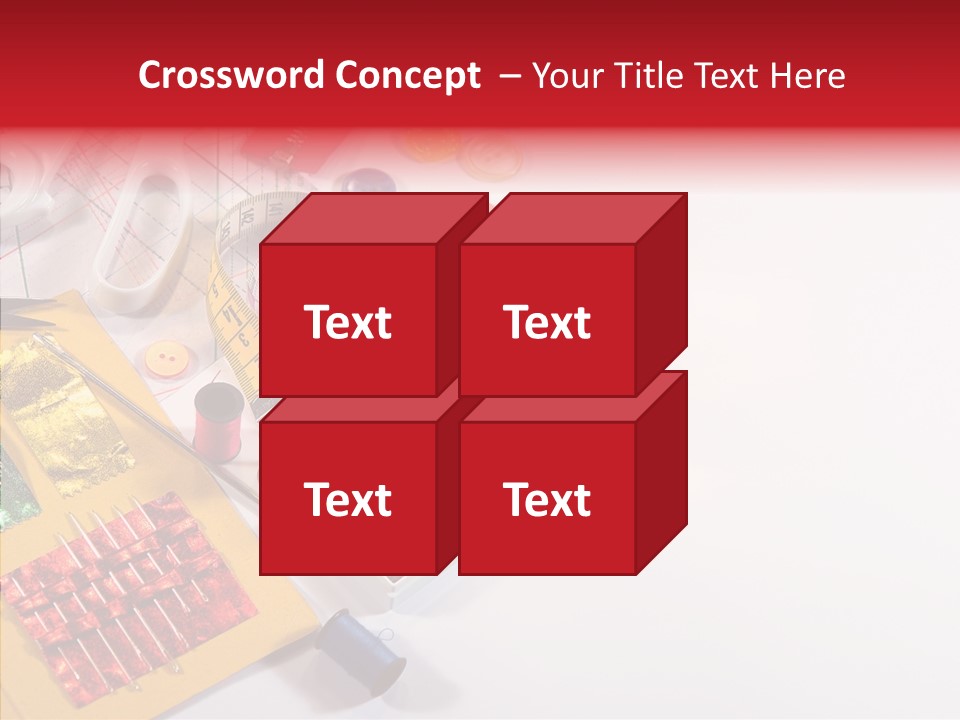 Crossword Concept – Your Title Text Here

Text

Text

Text

Text